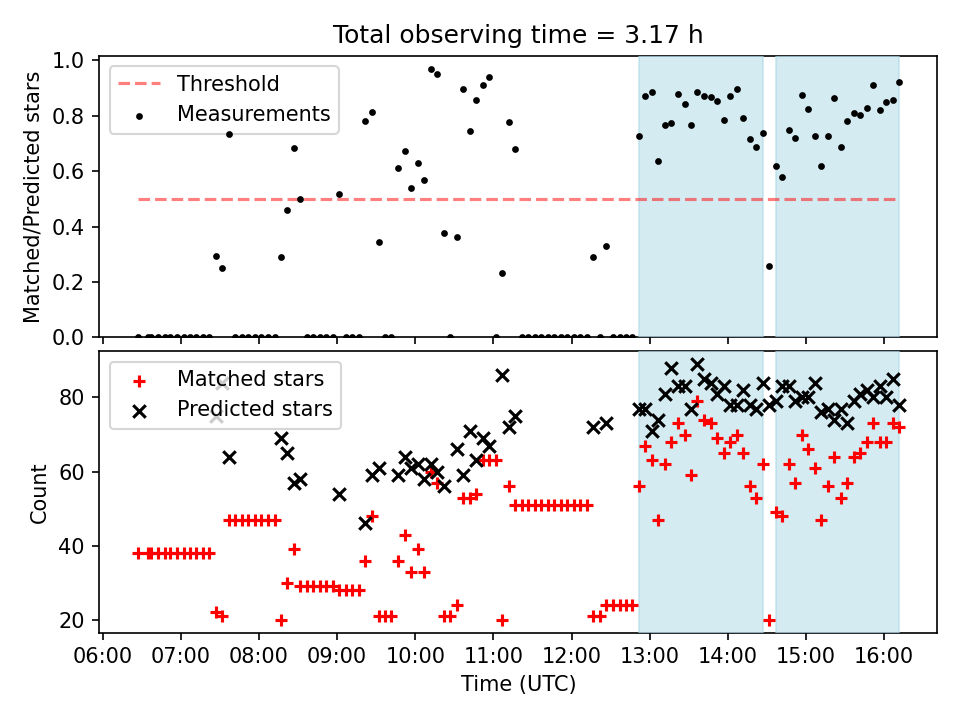 Total observing time = 3.17 h

Threshold
Measurements

Matched/Predicted stars

1.0
0.8
0.6
0.4
0.2
0.0

Matched stars
Predicted stars

Count

80
60
40
20

06:00 07:00 08:00 09:00 10:00 11:00 12:00 13:00 14:00 15:00 16:00

Time (UTC)